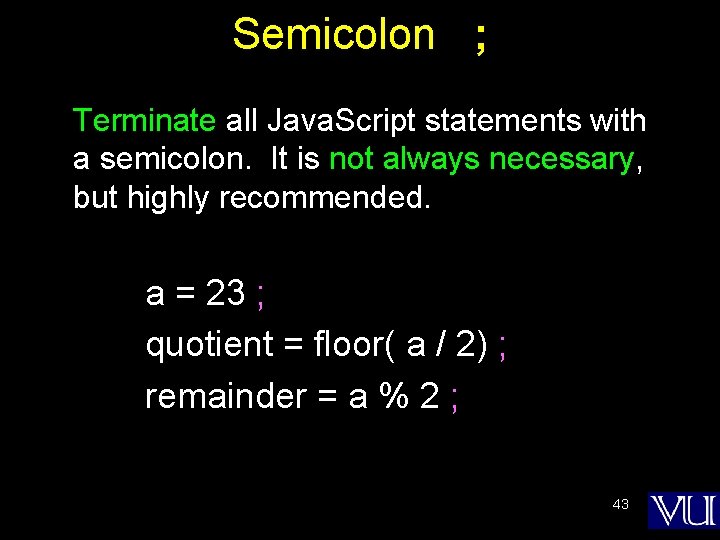 Semicolon ;

Terminate all JavaScript statements with a semicolon. It is not always necessary, but highly recommended.

a = 23 ;
quotient = floor( a / 2) ;
remainder = a % 2 ;

43

VU